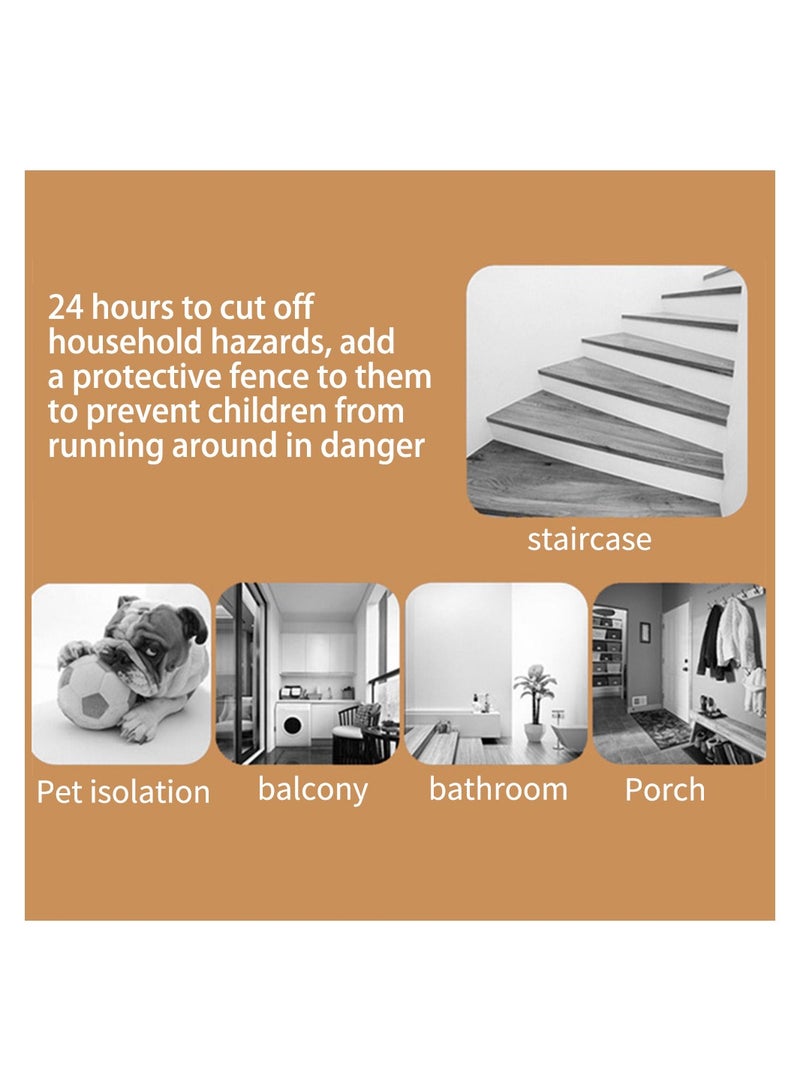 24 hours to cut off household hazards, add a protective fence to them to prevent children from running around in danger

staircase

Pet isolation

balcony

bathroom

Porch